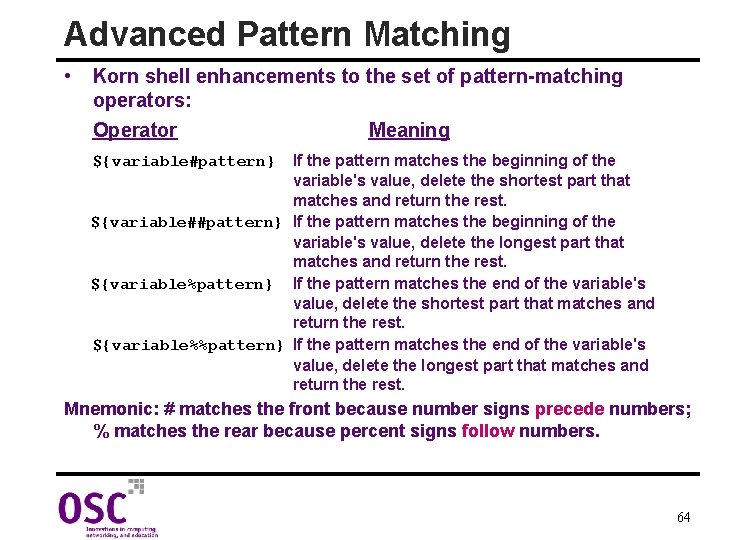 Advanced Pattern Matching

• Korn shell enhancements to the set of pattern-matching operators:

| Operator | Meaning |
|---|---|
| ${variable#pattern} | If the pattern matches the beginning of the variable's value, delete the shortest part that matches and return the rest. |
| ${variable##pattern} | If the pattern matches the beginning of the variable's value, delete the longest part that matches and return the rest. |
| ${variable%pattern} | If the pattern matches the end of the variable's value, delete the shortest part that matches and return the rest. |
| ${variable%%pattern} | If the pattern matches the end of the variable's value, delete the longest part that matches and return the rest. |

Mnemonic: # matches the front because number signs precede numbers; % matches the rear because percent signs follow numbers.

OSC
Innovations in computing, networking, and education

64